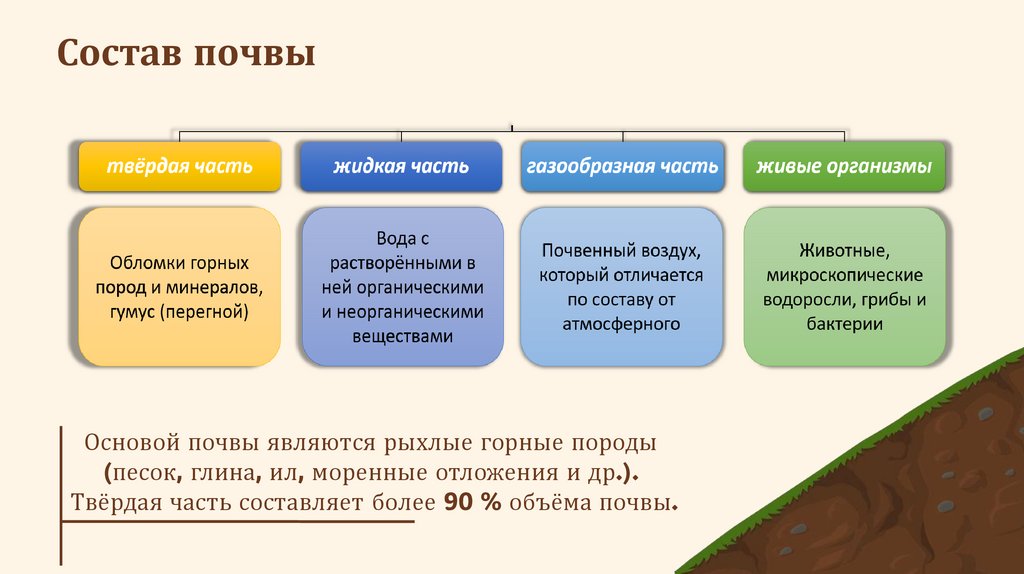 Состав почвы

твёрдая часть

жидкая часть

газообразная часть

живые организмы

Обломки горных пород и минералов, гумус (перегной)

Вода с растворёнными в ней органическими и неорганическими веществами

Почвенный воздух, который отличается по составу от атмосферного

Животные, микроскопические водоросли, грибы и бактерии

Основой почвы являются рыхлые горные породы (песок, глина, ил, моренные отложения и др.). Твёрдая часть составляет более 90 % объёма почвы.